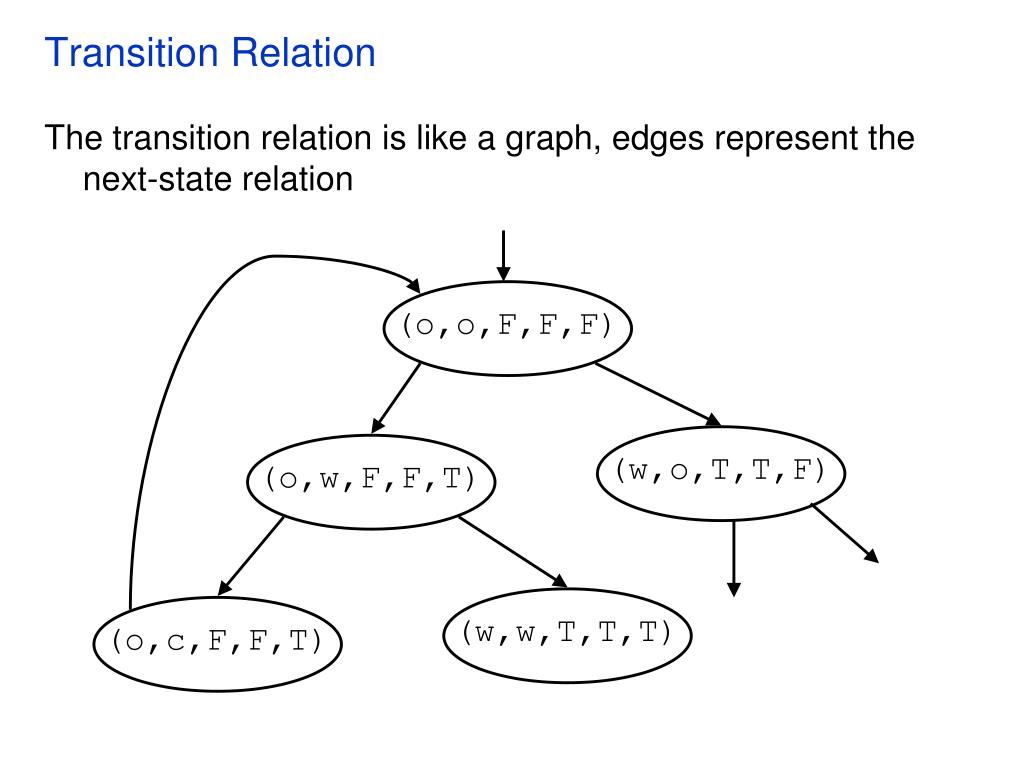 Transition Relation

The transition relation is like a graph, edges represent the next-state relation

(o,o,F,F,F)

(o,w,F,F,T)

(w,o,T,T,F)

(o,c,F,F,T)

(w,w,T,T,T)